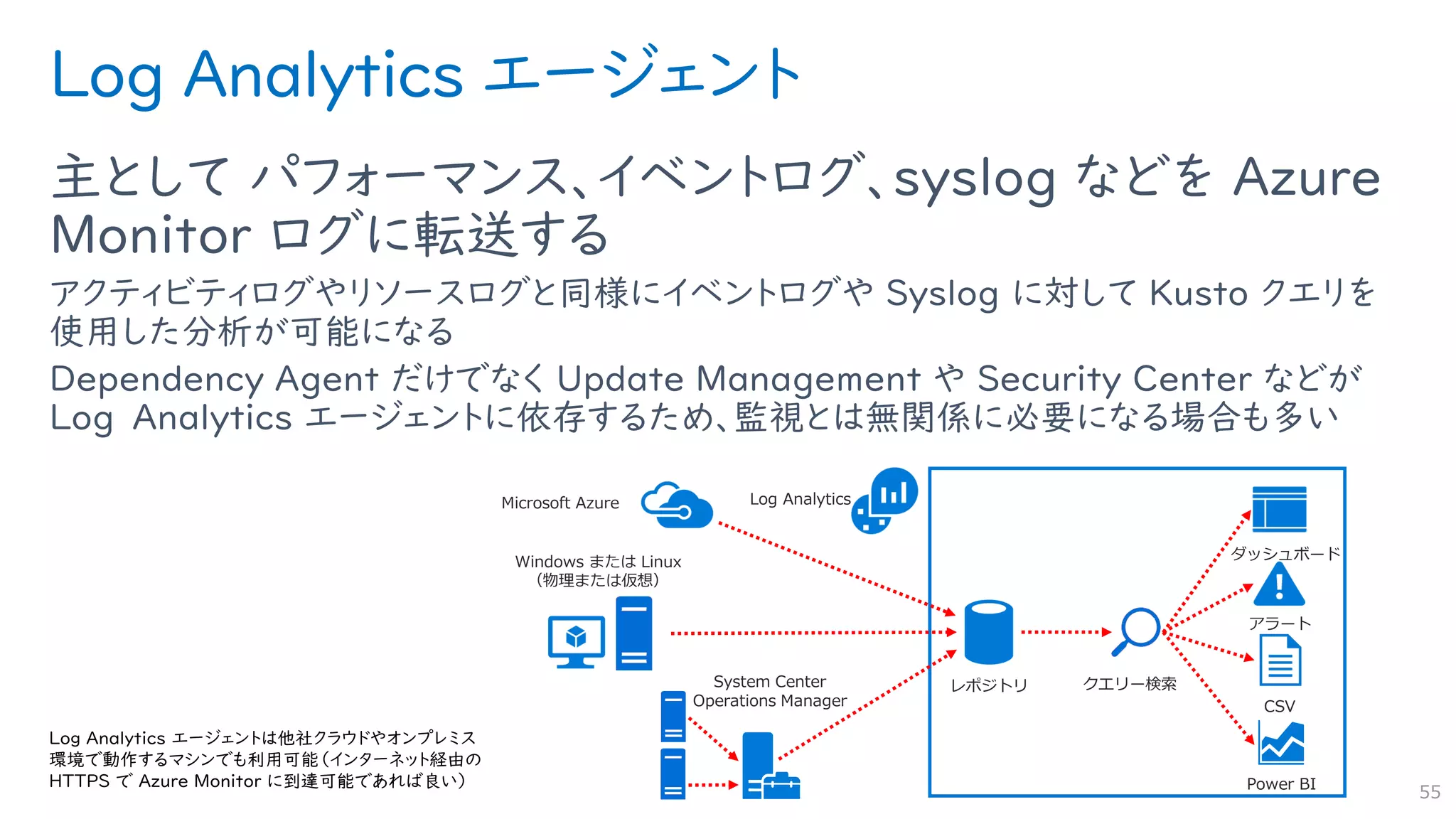 Log Analytics エージェント

主として パフォーマンス、イベントログ、syslog などを Azure Monitor ログに転送する

アクティビティログやリソースログと同様にイベントログや Syslog に対して Kusto クエリを使用した分析が可能になる

Dependency Agent だけでなく Update Management や Security Center などが Log Analytics エージェントに依存するため、監視とは無関係に必要になる場合も多い

Microsoft Azure

Log Analytics

Windows または Linux
(物理または仮想)

System Center
Operations Manager

レポジトリ

クエリー検索

ダッシュボード

アラート

CSV

Power BI

Log Analytics エージェントは他社クラウドやオンプレミス環境で動作するマシンでも利用可能(インターネット経由の HTTPS で Azure Monitor に到達可能であれば良い)

55